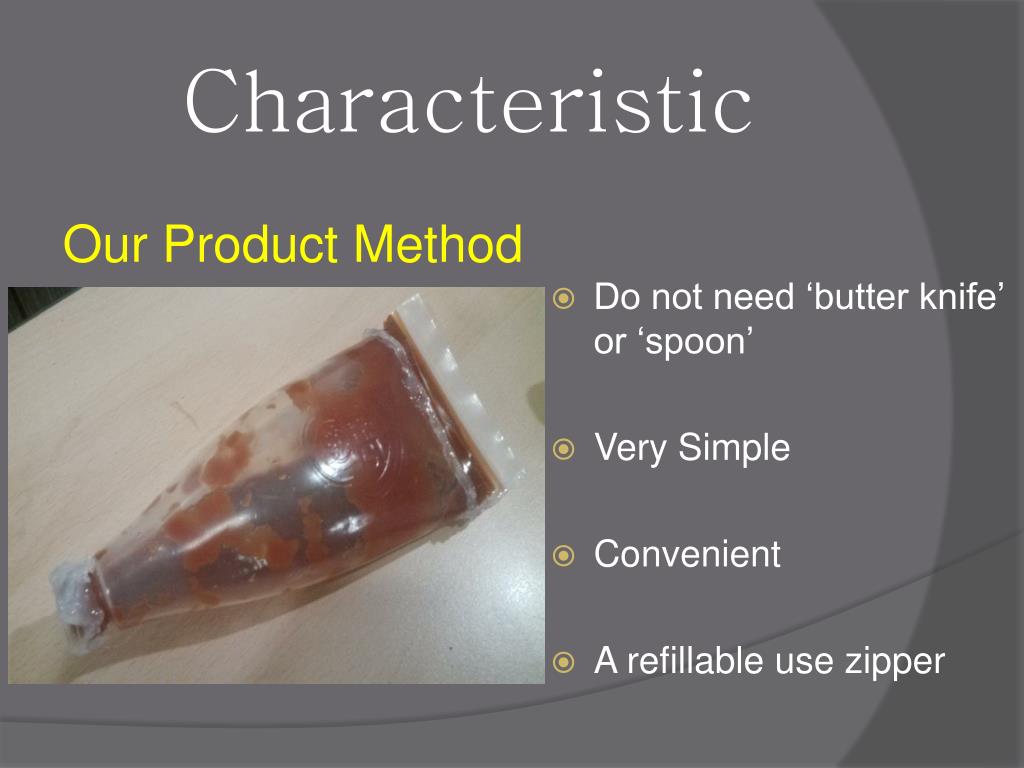 Characteristic

Our Product Method

Do not need ‘butter knife’ or ‘spoon’

Very Simple

Convenient

A refillable use zipper